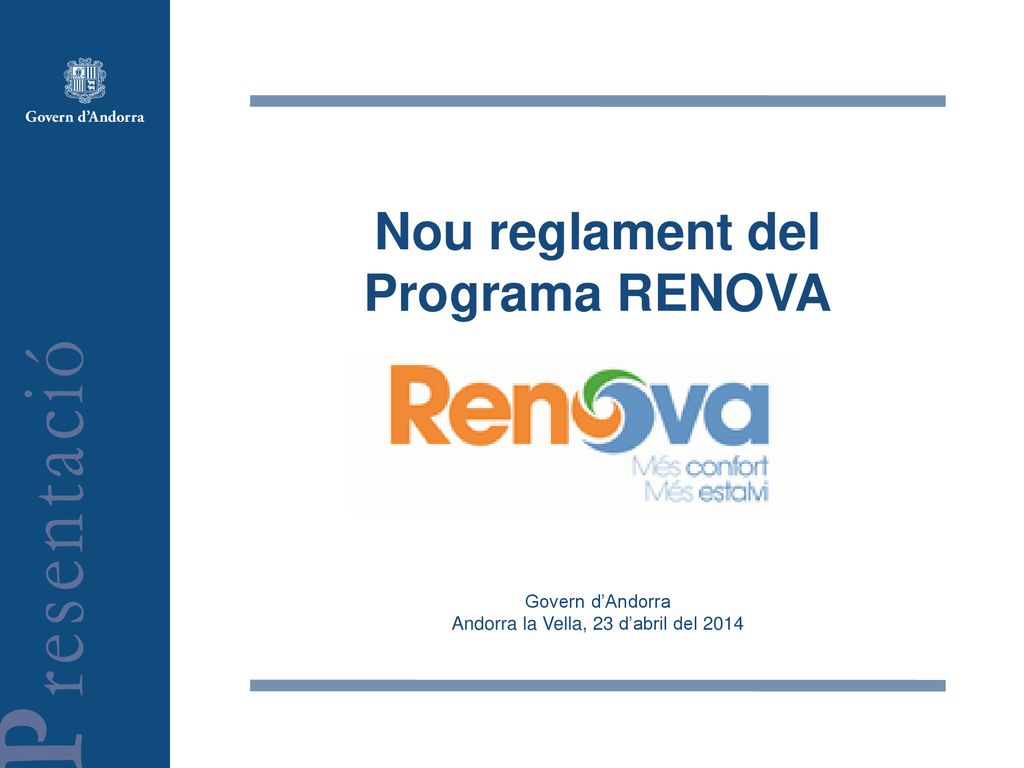 Govern d'Andorra

Presentació

Nou reglament del Programa RENOVA

Renova
Més confort
Més estalvi

Govern d'Andorra
Andorra la Vella, 23 d'abril del 2014